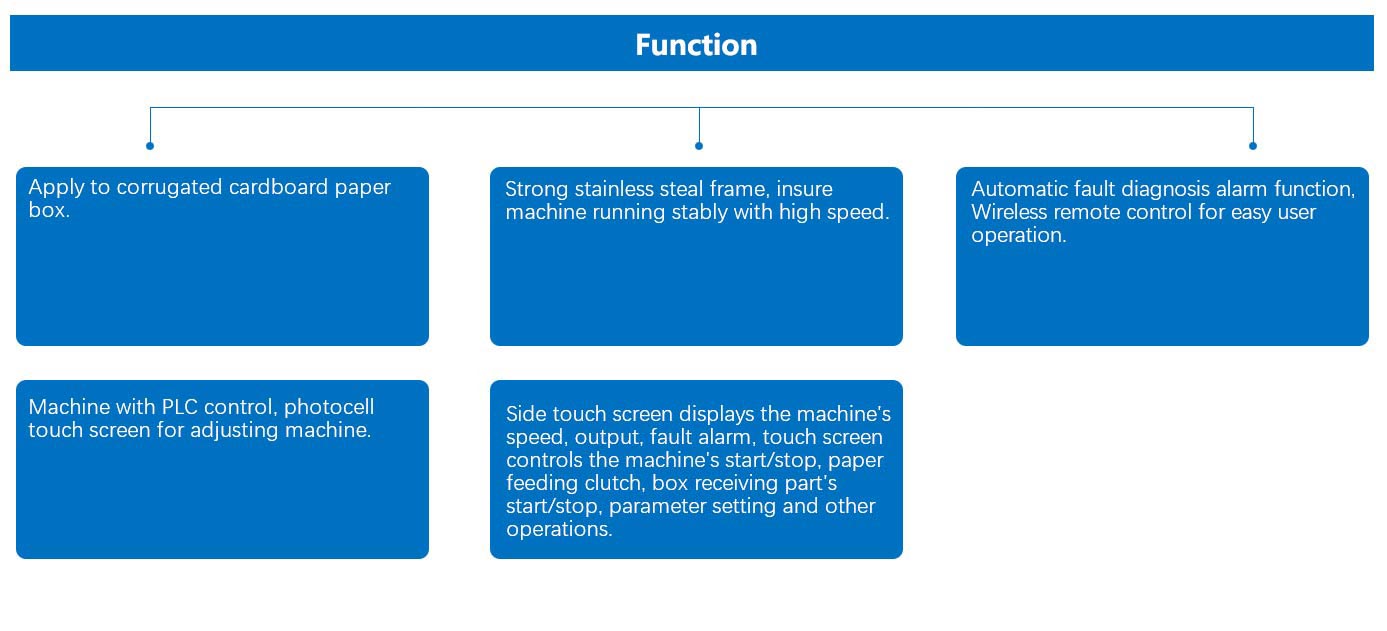 Function

Apply to corrugated cardboard paper box.

Strong stainless steal frame, insure machine running stably with high speed.

Automatic fault diagnosis alarm function, Wireless remote control for easy user operation.

Machine with PLC control, photocell touch screen for adjusting machine.

Side touch screen displays the machine's speed, output, fault alarm, touch screen controls the machine's start/stop, paper feeding clutch, box receiving part's start/stop, parameter setting and other operations.